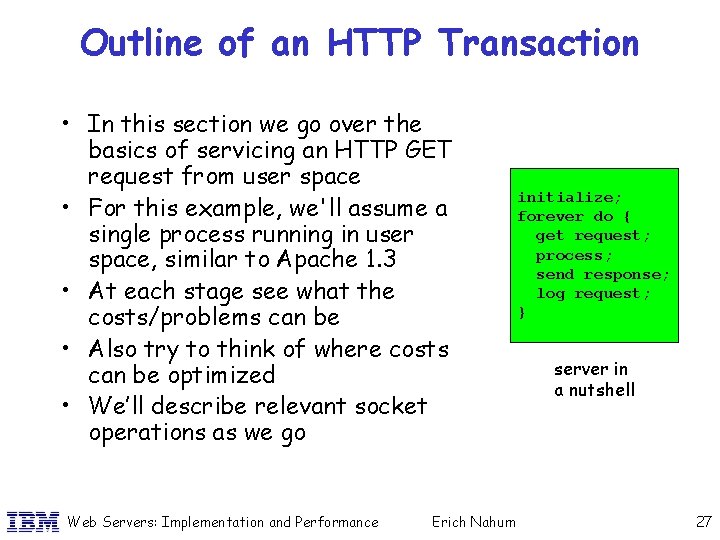 Outline of an HTTP Transaction

• In this section we go over the basics of servicing an HTTP GET request from user space
• For this example, we'll assume a single process running in user space, similar to Apache 1.3
• At each stage see what the costs/problems can be
• Also try to think of where costs can be optimized
• We'll describe relevant socket operations as we go

initialize;
forever do {
  get request;
  process;
  send response;
  log request;
}

server in a nutshell

IBM Web Servers: Implementation and Performance Erich Nahum 27